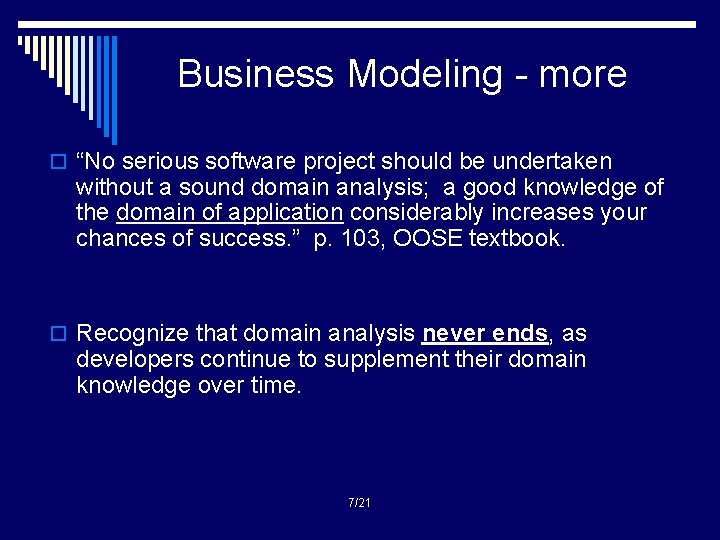 Business Modeling - more

“No serious software project should be undertaken without a sound domain analysis; a good knowledge of the domain of application considerably increases your chances of success.” p. 103, OOSE textbook.

Recognize that domain analysis never ends, as developers continue to supplement their domain knowledge over time.

7/21